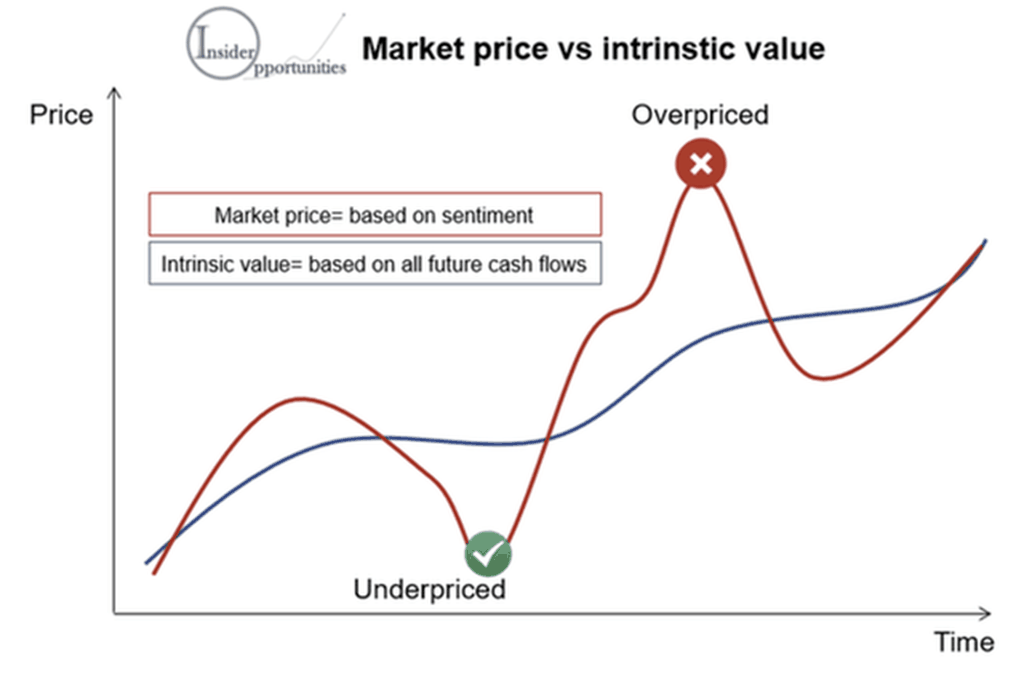 Insider Opportunities

Market price vs intrinstic value

Price

Overpriced

Market price= based on sentiment

Intrinsic value= based on all future cash flows

Underpriced

Time